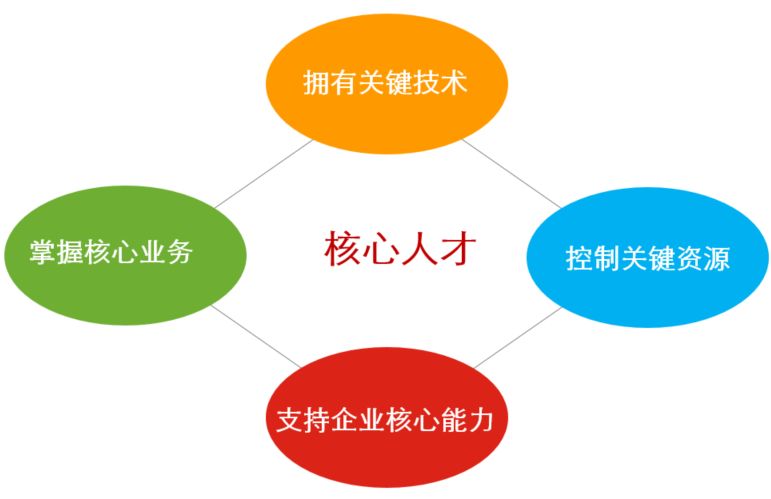 拥有关键技术

掌握核心业务

核心人才

控制关键资源

支持企业核心能力